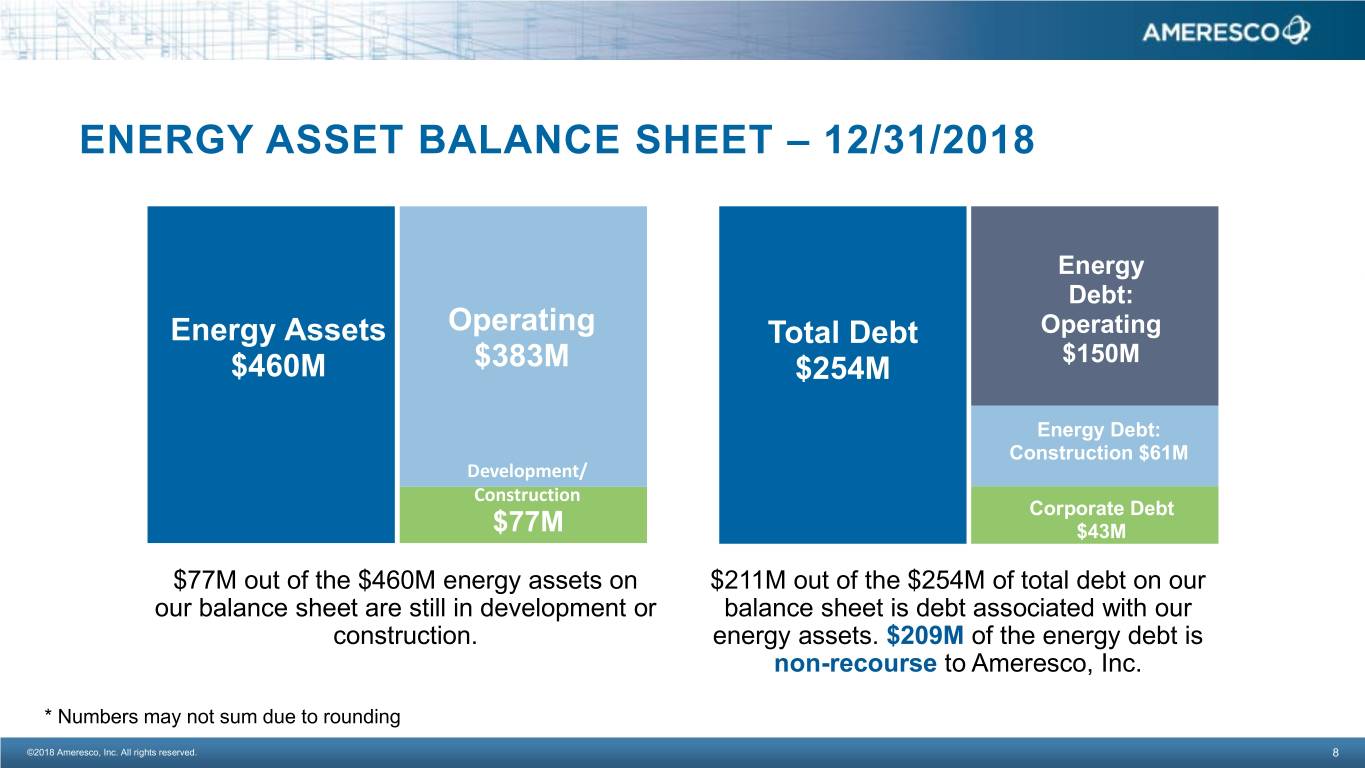 AMERESCO

ENERGY ASSET BALANCE SHEET – 12/31/2018

Energy Assets $460M

Operating $383M

Development/ Construction $77M

Total Debt $254M

Energy Debt: Operating $150M

Energy Debt: Construction $61M

Corporate Debt $43M

$77M out of the $460M energy assets on our balance sheet are still in development or construction.

$211M out of the $254M of total debt on our balance sheet is debt associated with our energy assets. $209M of the energy debt is non-recourse to Ameresco, Inc.

* Numbers may not sum due to rounding

©2018 Ameresco, Inc. All rights reserved.

8